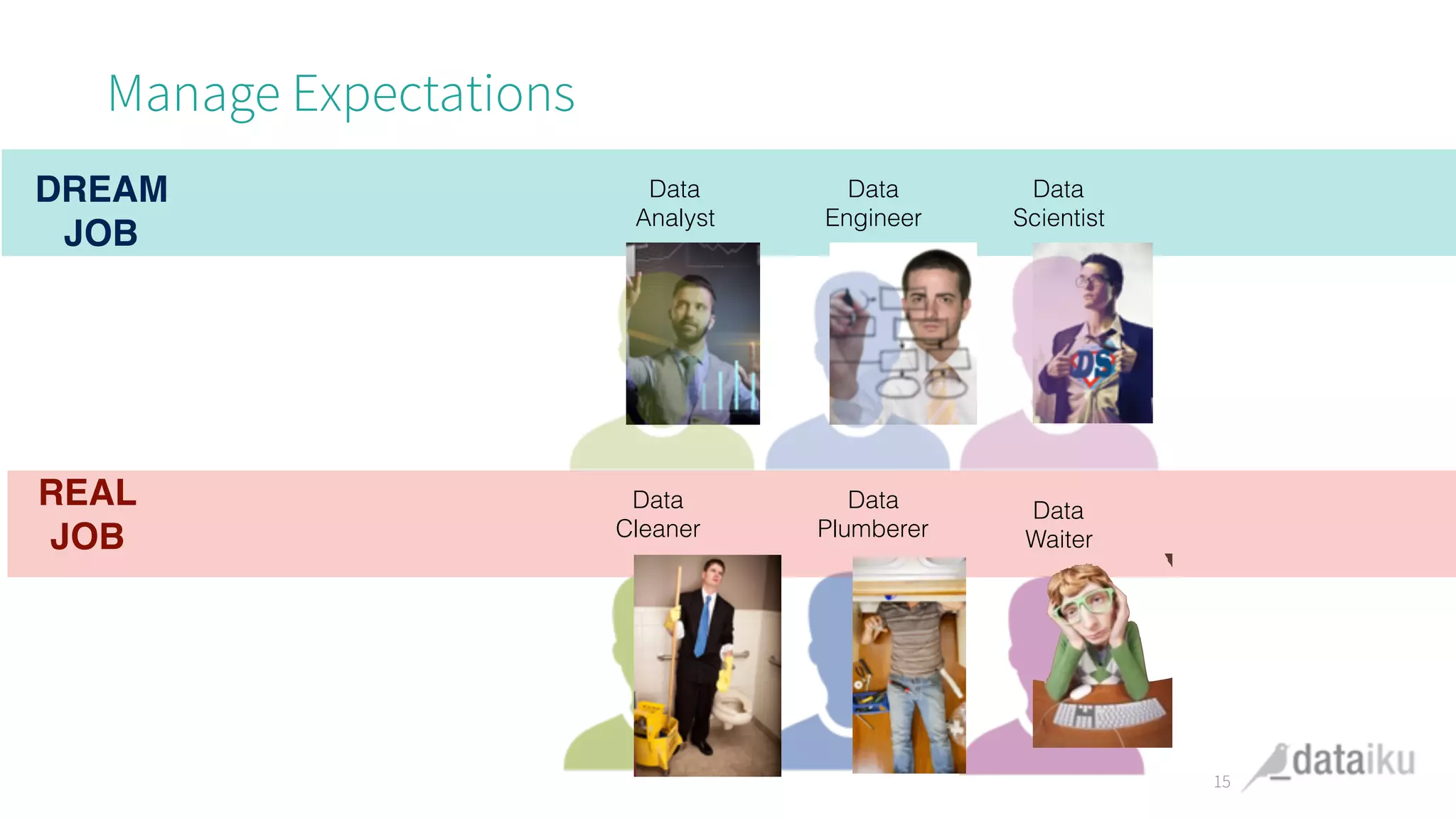 Manage Expectations

DREAM JOB

Data Analyst

Data Engineer

Data Scientist

DS

REAL JOB

Data Cleaner

Data Plumberer

Data Waiter

15

dataiku